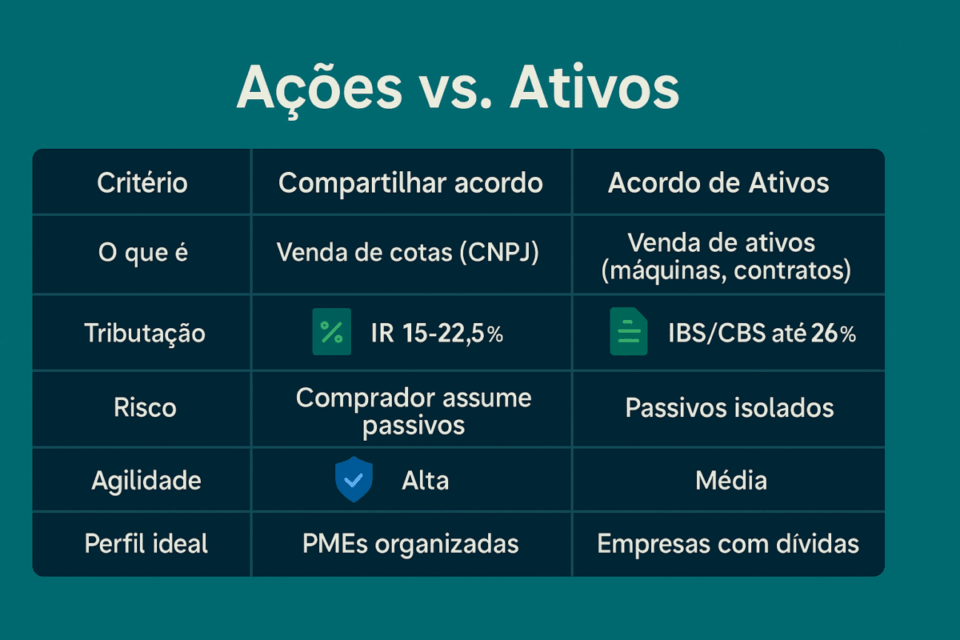 Ações vs. Ativos

| Critério | Compartilhar acordo | Acordo de Ativos |
|---|---|---|
| O que é | Venda de cotas (CNPJ) | Venda de ativos (máquinas, contratos) |
| Tributação | % IR 15-22,5% | IBS/CBS até 26% |
| Risco | Comprador assume passivos | Passivos isolados |
| Agilidade | Alta | Média |
| Perfil ideal | PMEs organizadas | Empresas com dívidas |